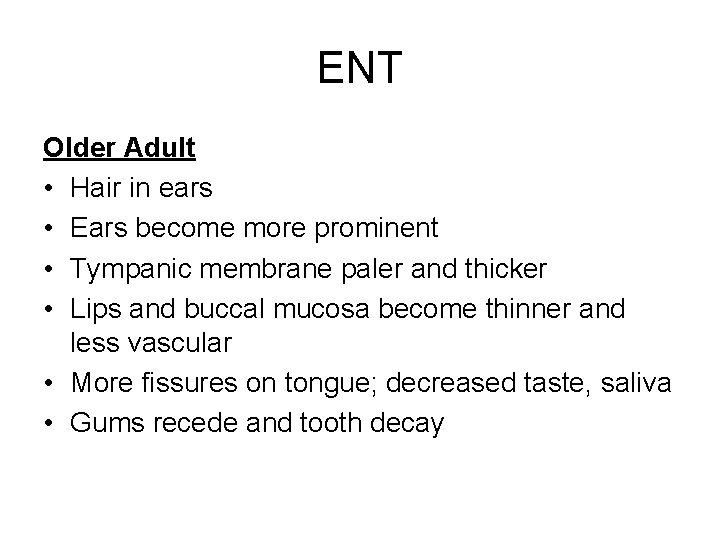 ENT

Older Adult

• Hair in ears
• Ears become more prominent
• Tympanic membrane paler and thicker
• Lips and buccal mucosa become thinner and less vascular
• More fissures on tongue; decreased taste, saliva
• Gums recede and tooth decay